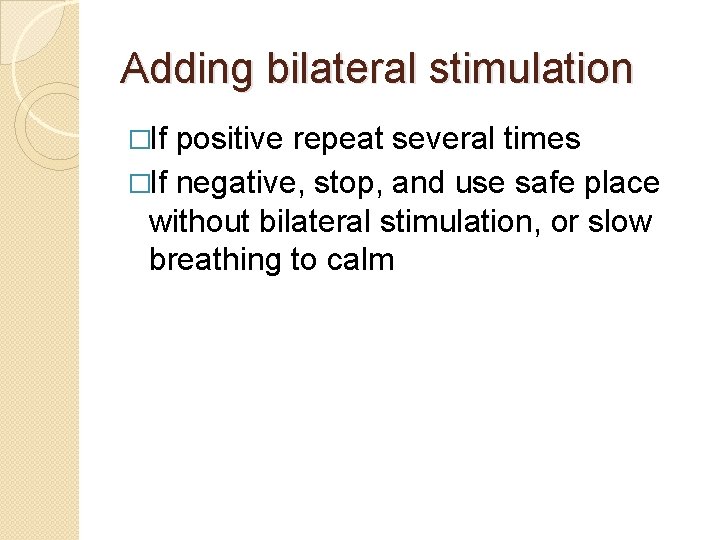 Adding bilateral stimulation

□If positive repeat several times

□If negative, stop, and use safe place without bilateral stimulation, or slow breathing to calm